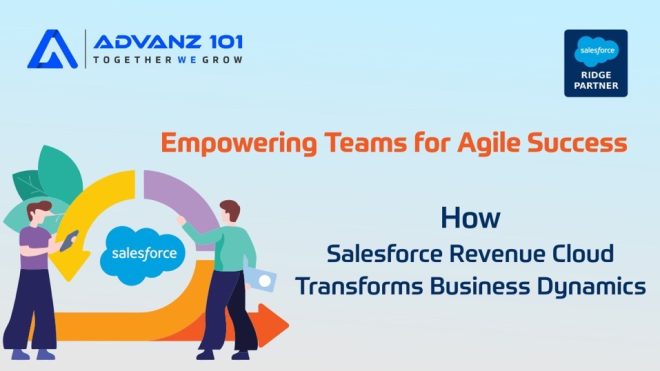 ADVANZ 101
TOGETHER WE GROW

salesforce
RIDGE PARTNER

Empowering Teams for Agile Success

salesforce

How
Salesforce Revenue Cloud
Transforms Business Dynamics